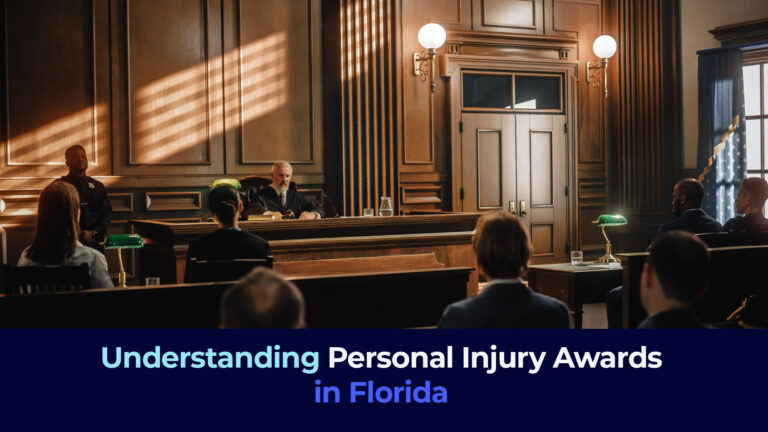 Understanding Personal Injury Awards in Florida